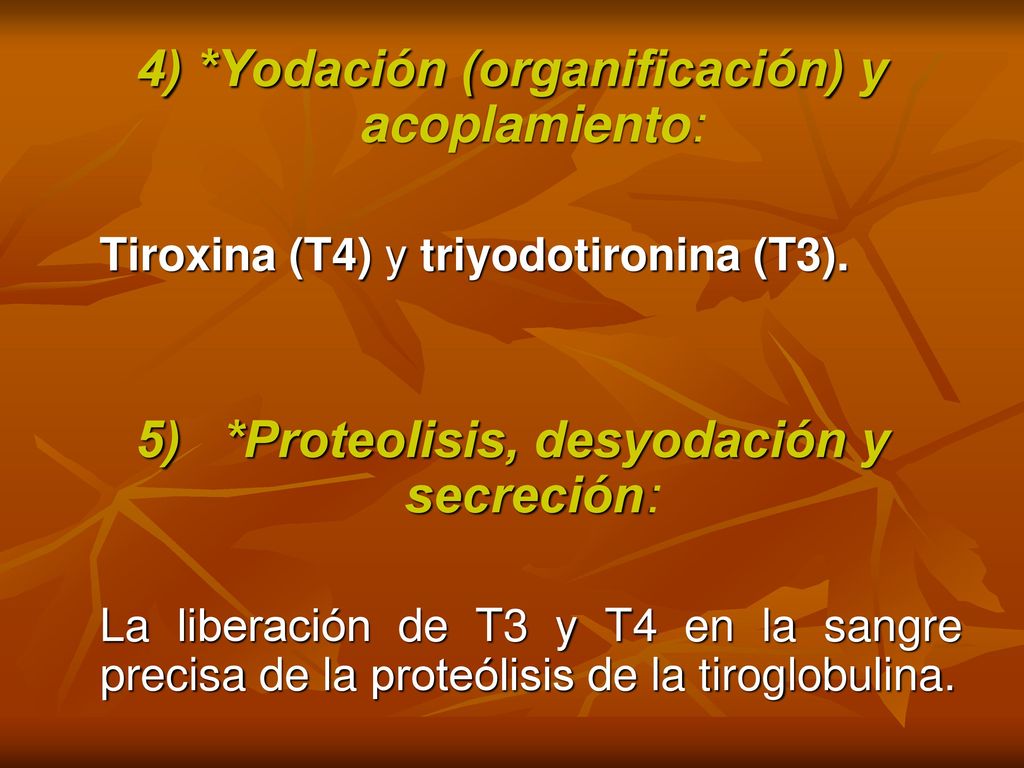 4) *Yodación (organificación) y acoplamiento:

Tiroxina (T4) y triyodotironina (T3).

5) *Proteolisis, desyodación y secreción:

La liberación de T3 y T4 en la sangre precisa de la proteólisis de la tiroglobulina.